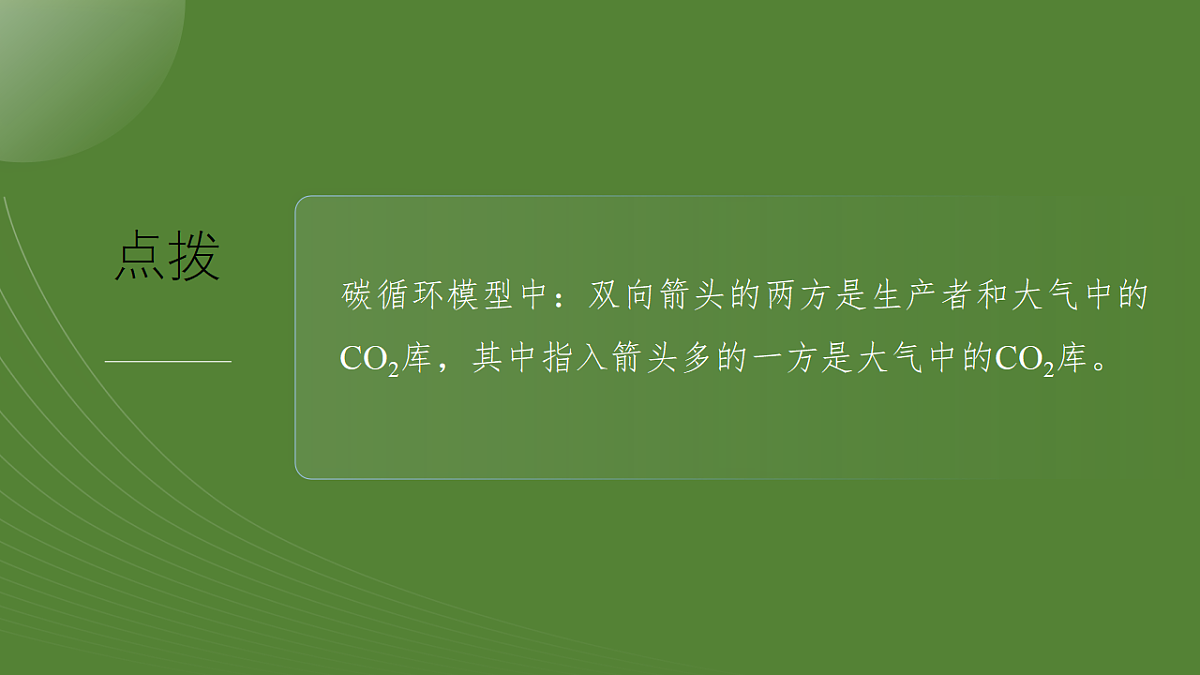 点拨

碳循环模型中：双向箭头的两方是生产者和大气中的$CO_2$库，其中指入箭头多的一方是大气中的$CO_2$库。